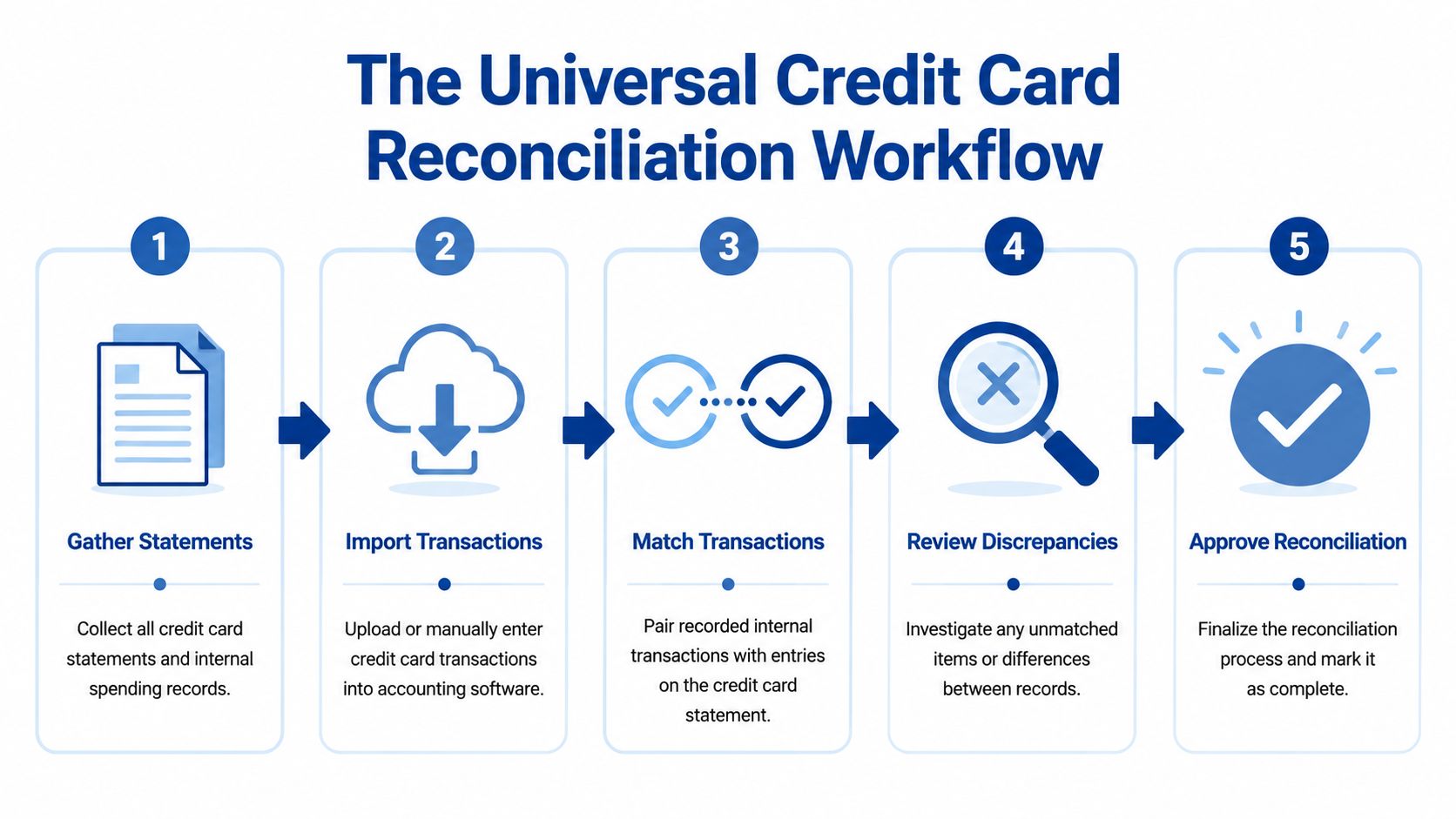 The Universal Credit Card Reconciliation Workflow

1

Gather Statements

Collect all credit card statements and internal spending records.

2

Import Transactions

Upload or manually enter credit card transactions into accounting software.

3

Match Transactions

Pair recorded internal transactions with entries on the credit card statement.

4

Review Discrepancies

Investigate any unmatched items or differences between records.

5

Approve Reconciliation

Finalize the reconciliation process and mark it as complete.